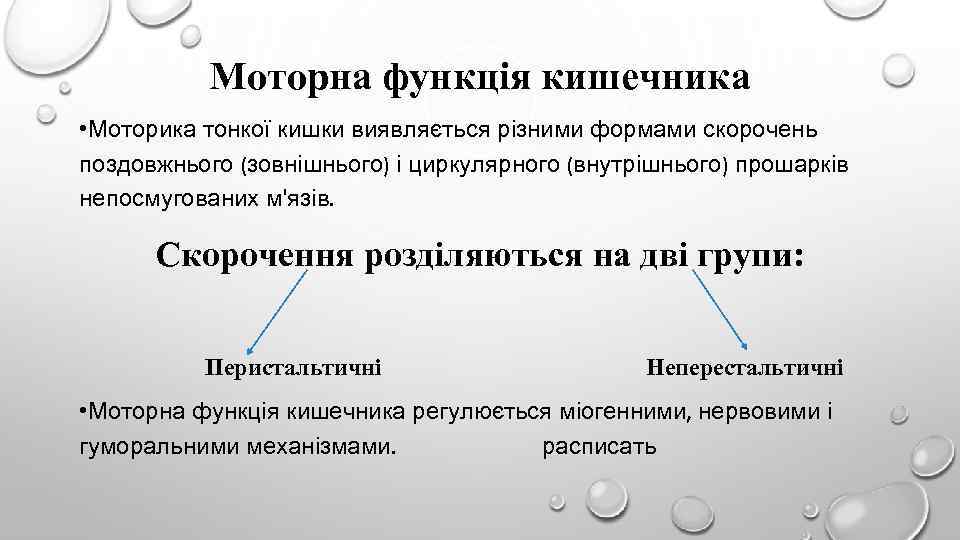 Моторна функція кишечника

•Моторика тонкої кишки виявляється різними формами скорочень поздовжнього (зовнішнього) і циркулярного (внутрішнього) прошарків непосмугованих м'язів.

Скорочення розділяються на дві групи:

Перистальтичні

Неперестальтичні

•Моторна функція кишечника регулюється міогенними, нервовими і гуморальними механізмами. расписать